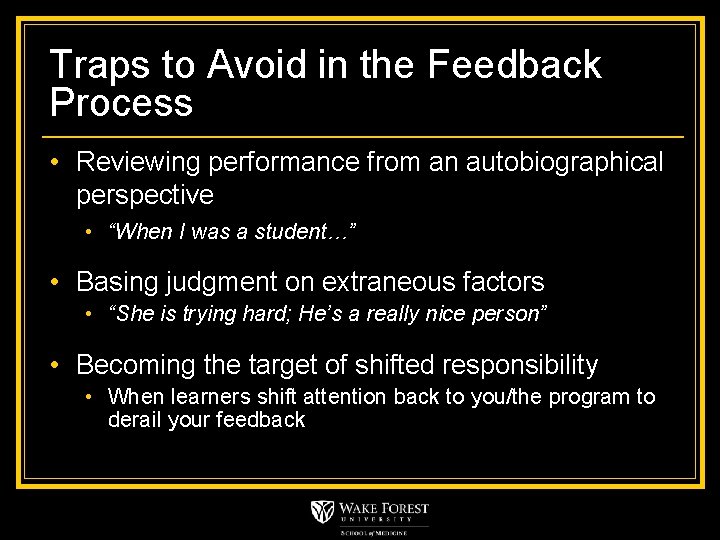 Traps to Avoid in the Feedback Process

• Reviewing performance from an autobiographical perspective
  • "When I was a student…"

• Basing judgment on extraneous factors
  • "She is trying hard; He's a really nice person"

• Becoming the target of shifted responsibility
  • When learners shift attention back to you/the program to derail your feedback

WAKE FOREST
UNIVERSITY
SCHOOL of MEDICINE